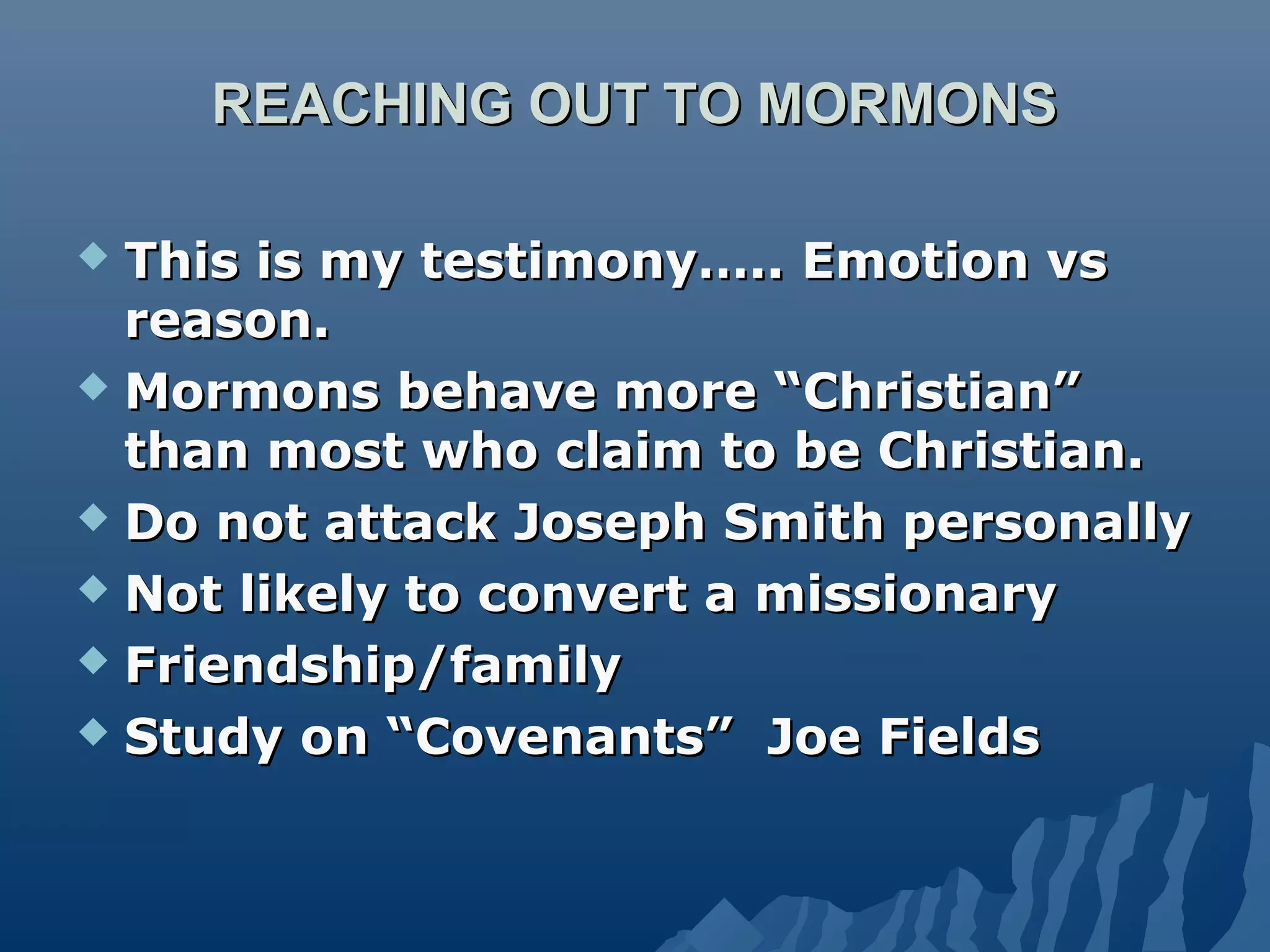 REACHING OUT TO MORMONS

◆ This is my testimony..... Emotion vs reason.
◆ Mormons behave more “Christian” than most who claim to be Christian.
◆ Do not attack Joseph Smith personally
◆ Not likely to convert a missionary
◆ Friendship/family
◆ Study on “Covenants” Joe Fields